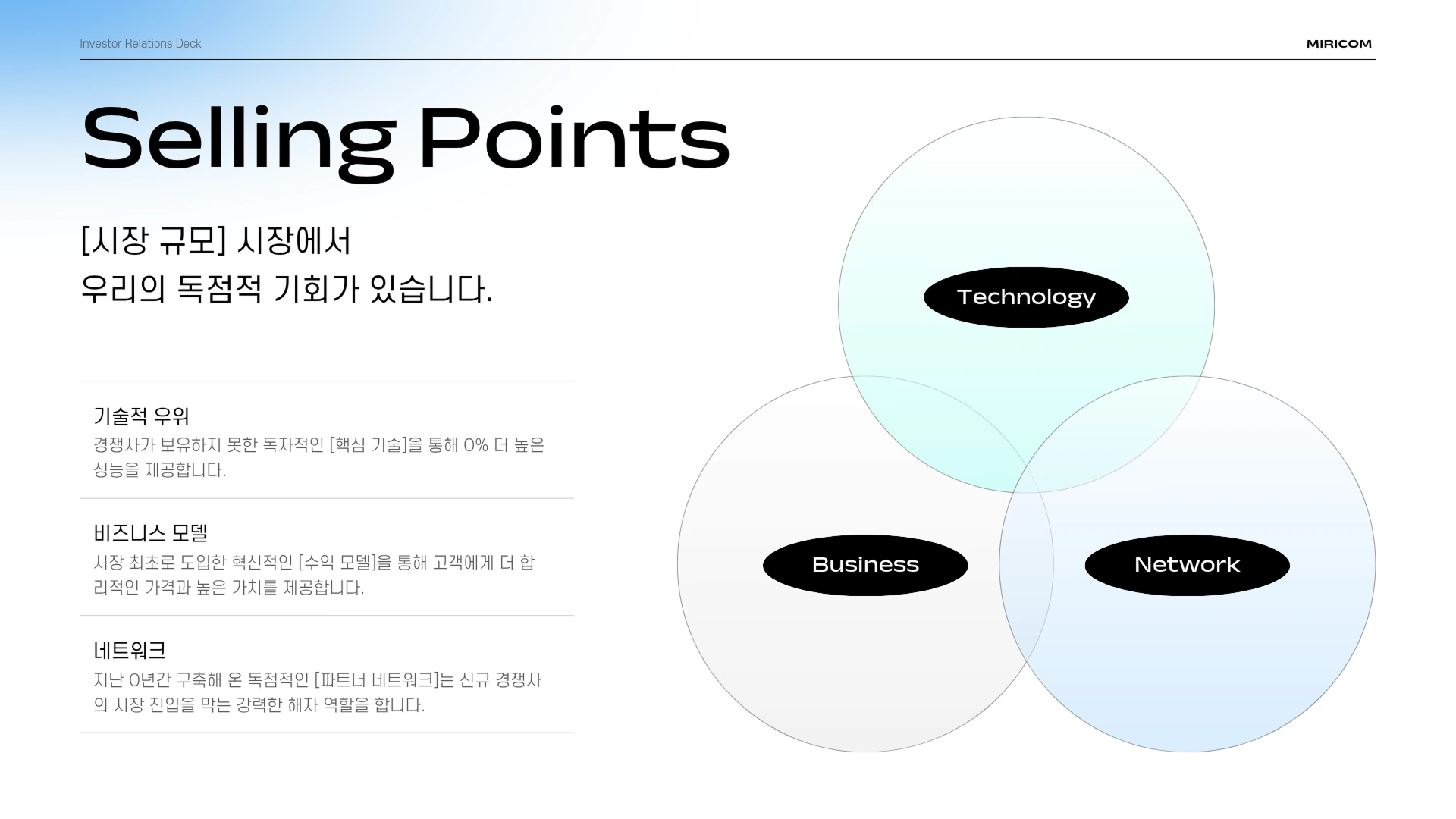 Investor Relations Deck

MIRICOM

Selling Points

[시장 규모] 시장에서
우리의 독점적 기회가 있습니다.

기술적 우위
경쟁사가 보유하지 못한 독자적인 [핵심 기술]을 통해 0% 더 높은 성능을 제공합니다.

비즈니스 모델
시장 최초로 도입한 혁신적인 [수익 모델]을 통해 고객에게 더 합리적인 가격과 높은 가치를 제공합니다.

네트워크
지난 0년간 구축해 온 독점적인 [파트너 네트워크]는 신규 경쟁사의 시장 진입을 막는 강력한 해자 역할을 합니다.

Technology

Business

Network